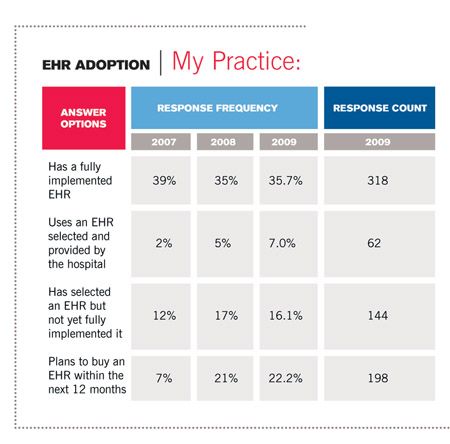 EHR ADOPTION | My Practice:

| ANSWER OPTIONS | RESPONSE FREQUENCY 2007 | RESPONSE FREQUENCY 2008 | RESPONSE FREQUENCY 2009 | RESPONSE COUNT 2009 |
|---|---|---|---|---|
| Has a fully implemented EHR | 39% | 35% | 35.7% | 318 |
| Uses an EHR selected and provided by the hospital | 2% | 5% | 7.0% | 62 |
| Has selected an EHR but not yet fully implemented it | 12% | 17% | 16.1% | 144 |
| Plans to buy an EHR within the next 12 months | 7% | 21% | 22.2% | 198 |